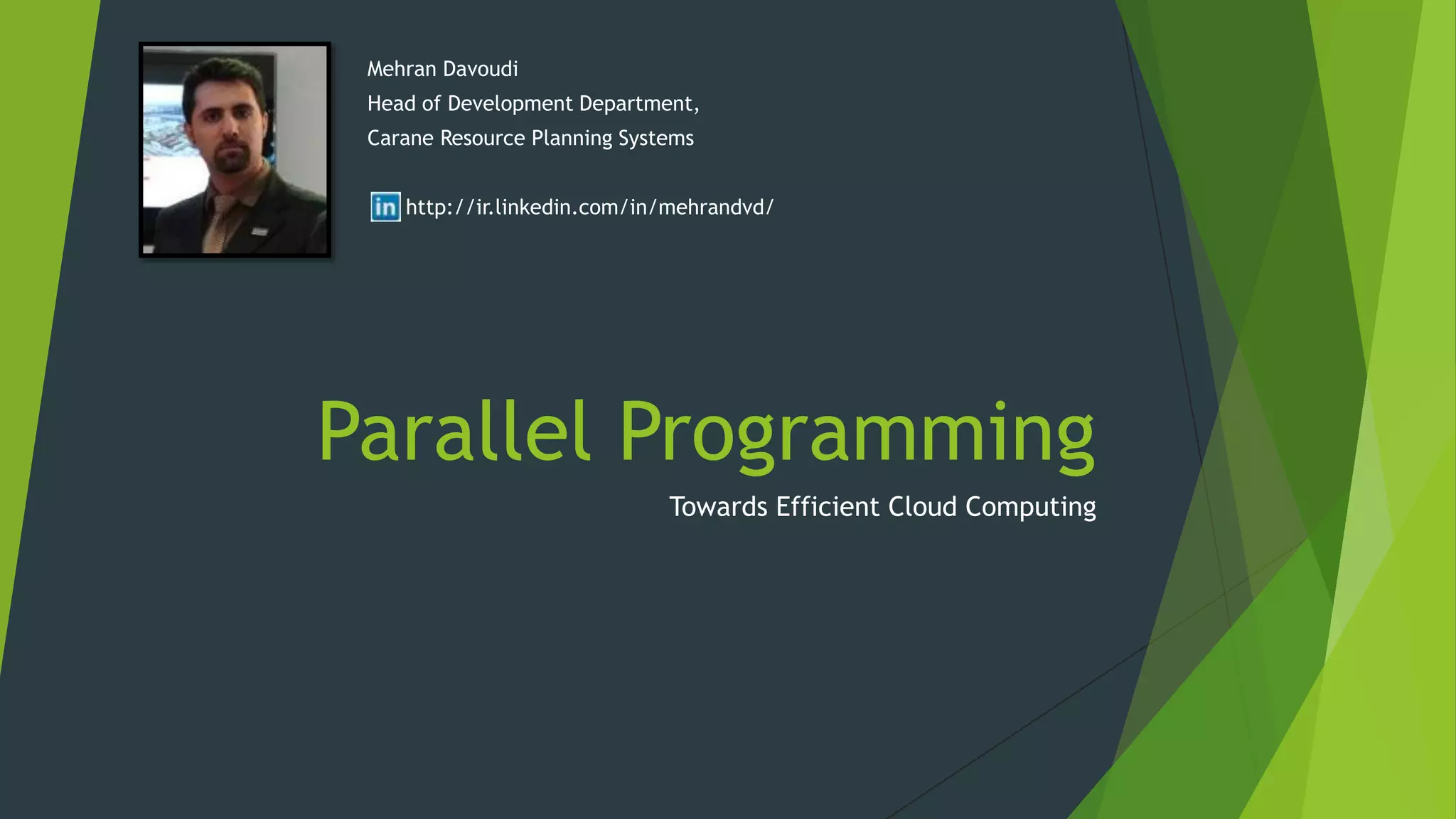 Mehran Davoudi
Head of Development Department,
Carane Resource Planning Systems

in http://ir.linkedin.com/in/mehrandvd/

Parallel Programming

Towards Efficient Cloud Computing